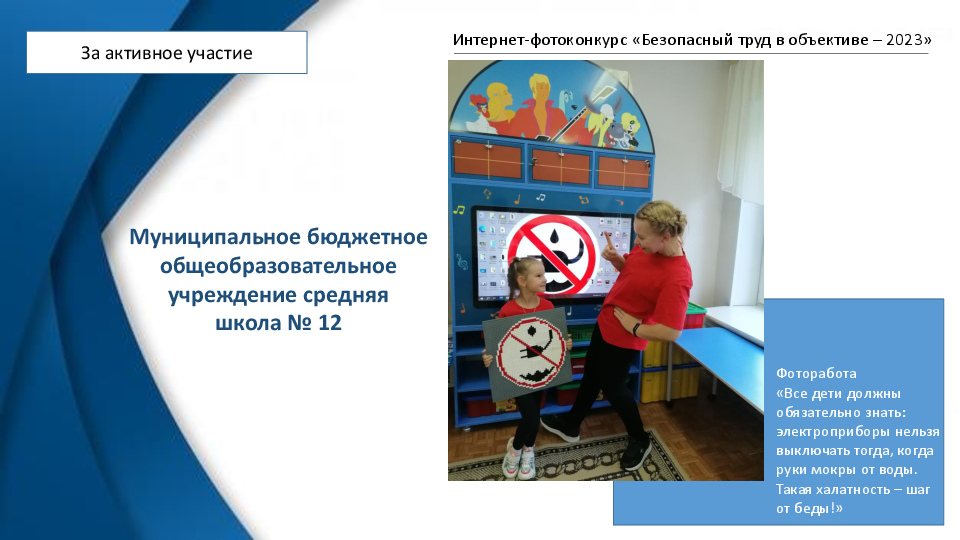 За активное участие

Интернет-фотоконкурс «Безопасный труд в объективе – 2023»

Муниципальное бюджетное общеобразовательное учреждение средняя школа № 12

Фоторабота
«Все дети должны обязательно знать: электроприборы нельзя выключать тогда, когда руки мокры от воды. Такая халатность – шаг от беды!»